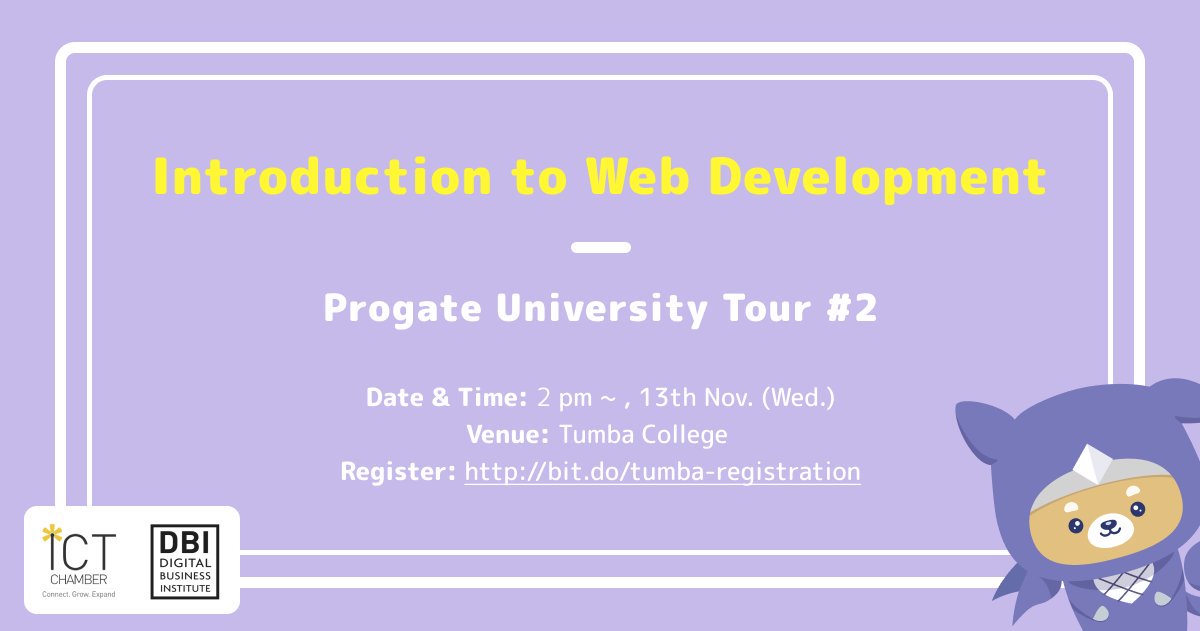 Introduction to Web Development

Progate University Tour #2

Date & Time: 2 pm ~ , 13th Nov. (Wed.)
Venue: Tumba College
Register: http://bit.do/tumba-registration

ICT CHAMBER
Connect. Grow. Expand

DBI
DIGITAL BUSINESS INSTITUTE